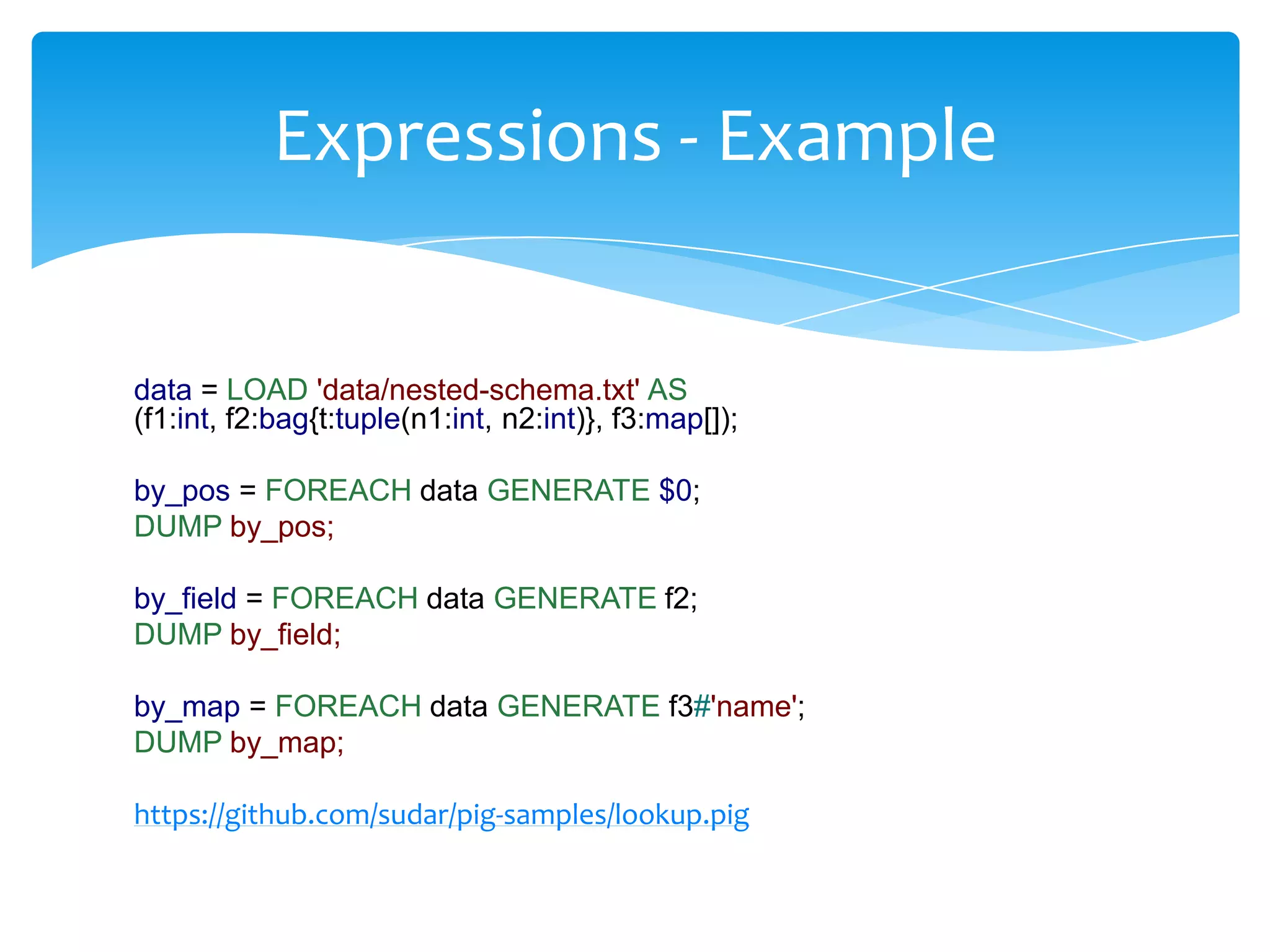 Expressions - Example

data = LOAD 'data/nested-schema.txt' AS
(f1:int, f2:bag{t:tuple(n1:int, n2:int)}, f3:map[]);

by_pos = FOREACH data GENERATE $0;
DUMP by_pos;

by_field = FOREACH data GENERATE f2;
DUMP by_field;

by_map = FOREACH data GENERATE f3#'name';
DUMP by_map;

https://github.com/sudar/pig-samples/lookup.pig